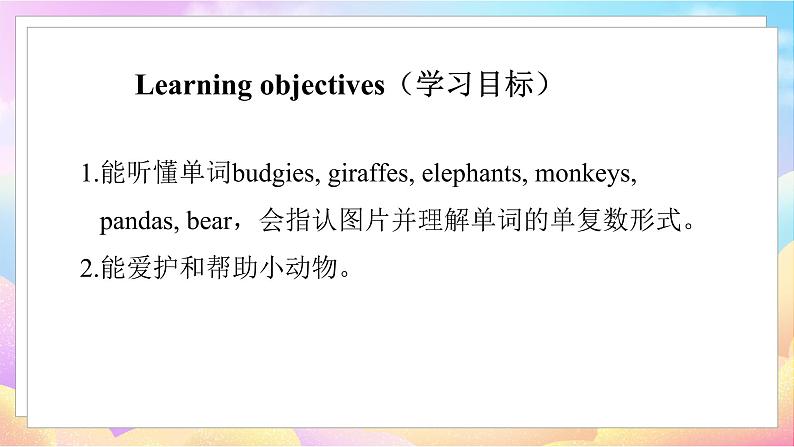 Learning objectives（学习目标）

1.能听懂单词budgies, giraffes, elephants, monkeys, pandas, bear，会指认图片并理解单词的单复数形式。

2.能爱护和帮助小动物。